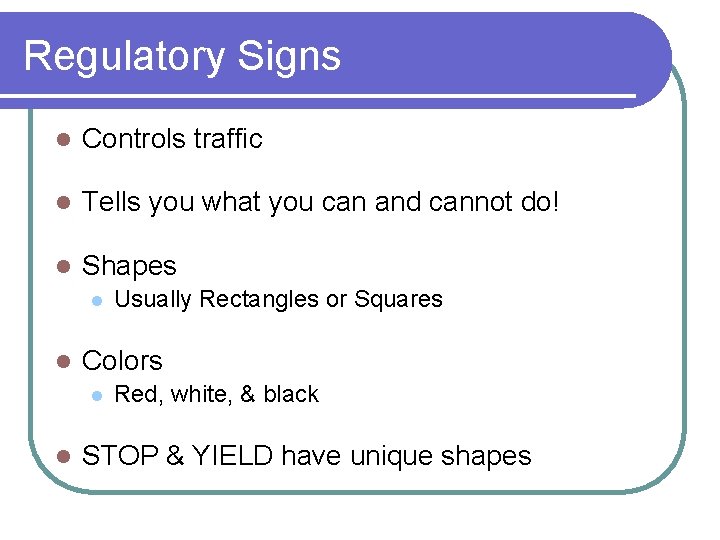 Regulatory Signs

- Controls traffic
- Tells you what you can and cannot do!
- Shapes
  - Usually Rectangles or Squares
- Colors
  - Red, white, & black
- STOP & YIELD have unique shapes